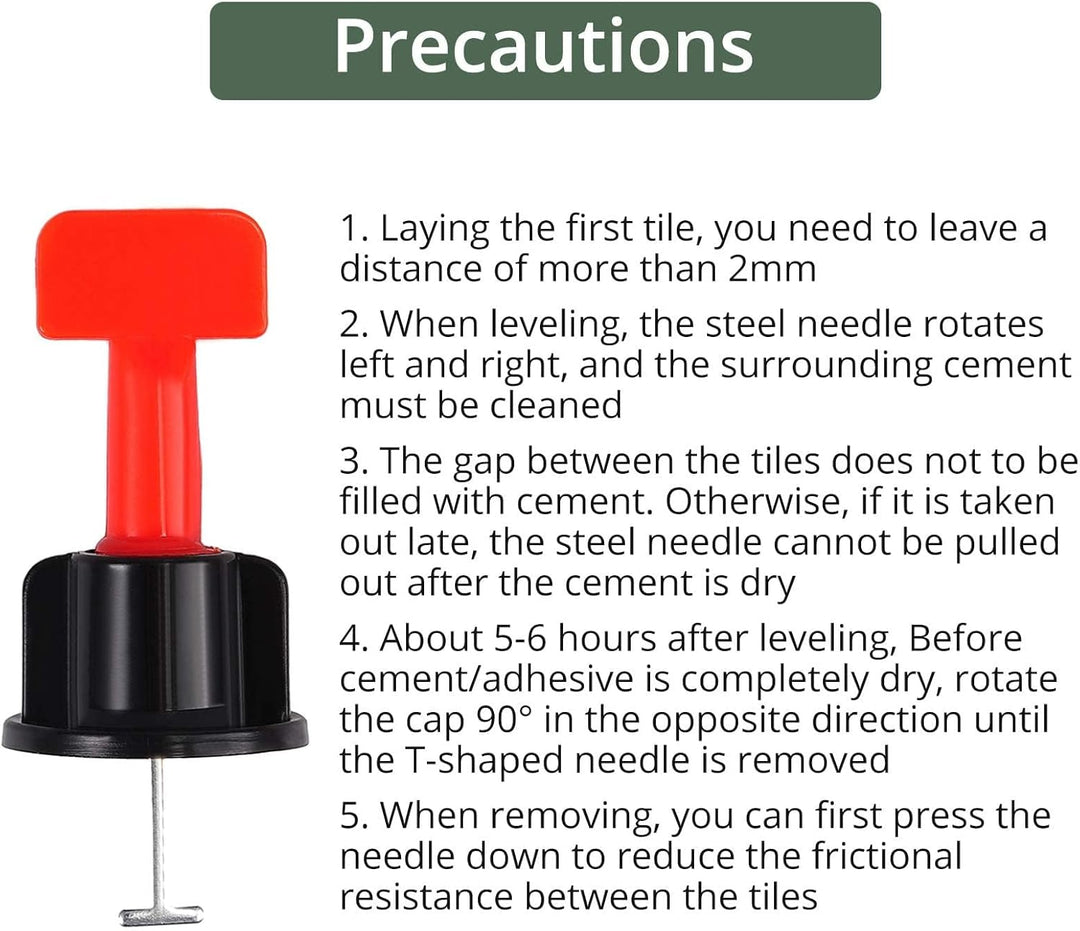 Precautions

1. Laying the first tile, you need to leave a distance of more than 2mm

2. When leveling, the steel needle rotates left and right, and the surrounding cement must be cleaned

3. The gap between the tiles does not to be filled with cement. Otherwise, if it is taken out late, the steel needle cannot be pulled out after the cement is dry

4. About 5-6 hours after leveling, Before cement/adhesive is completely dry, rotate the cap 90° in the opposite direction until the T-shaped needle is removed

5. When removing, you can first press the needle down to reduce the frictional resistance between the tiles